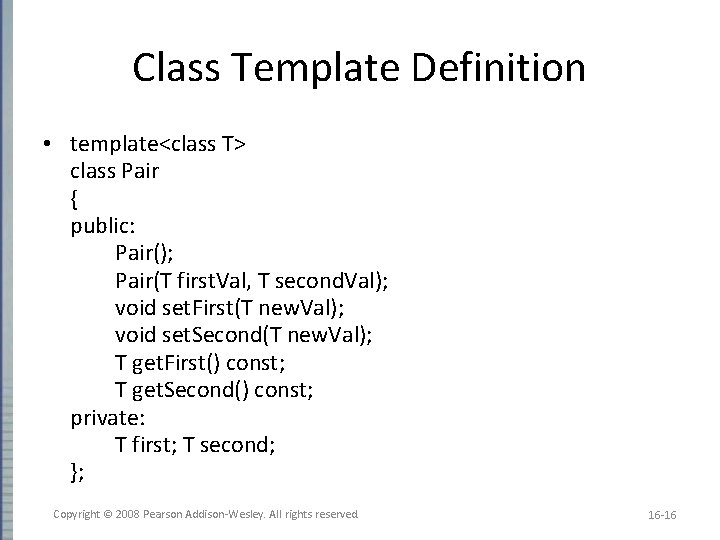 Class Template Definition

• template<class T>
class Pair
{
public:
Pair();
Pair(T firstVal, T secondVal);
void setFirst(T newVal);
void setSecond(T newVal);
T getFirst() const;
T getSecond() const;
private:
T first; T second;
};

Copyright © 2008 Pearson Addison-Wesley. All rights reserved

16-16